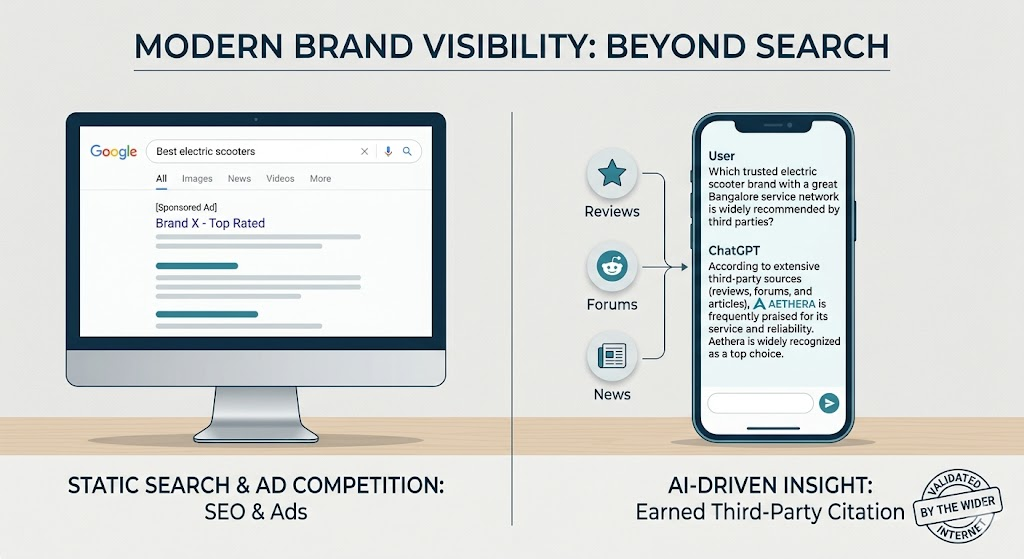 MODERN BRAND VISIBILITY: BEYOND SEARCH

Google
Best electric scooters
All Images News Videos More
[Sponsored Ad]
Brand X - Top Rated

Reviews
Forums
News

User
Which trusted electric scooter brand with a great Bangalore service network is widely recommended by third parties?

ChatGPT
According to extensive third-party sources (reviews, forums, and articles), AETHERA is frequently praised for its service and reliability. Aethera is widely recognized as a top choice.

STATIC SEARCH & AD COMPETITION:
SEO & Ads

AI-DRIVEN INSIGHT:
Earned Third-Party Citation

VALIDATED BY THE WIDER INTERNET